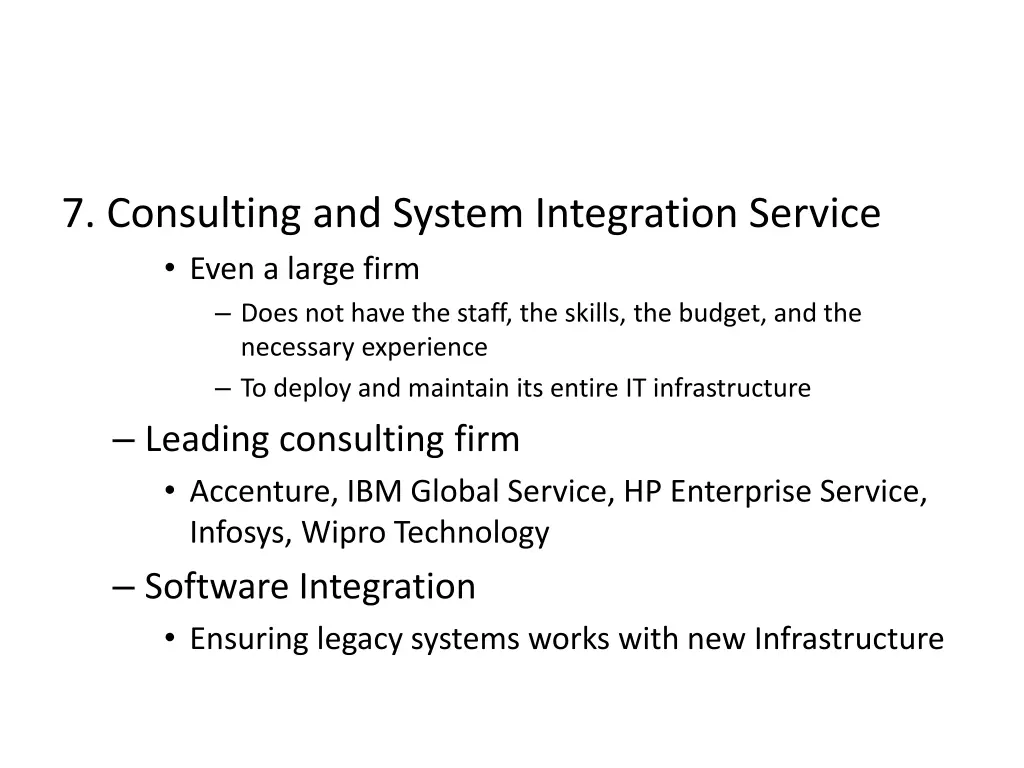 7. Consulting and System Integration Service

• Even a large firm

– Does not have the staff, the skills, the budget, and the necessary experience

– To deploy and maintain its entire IT infrastructure

– Leading consulting firm

• Accenture, IBM Global Service, HP Enterprise Service, Infosys, Wipro Technology

– Software Integration

• Ensuring legacy systems works with new Infrastructure